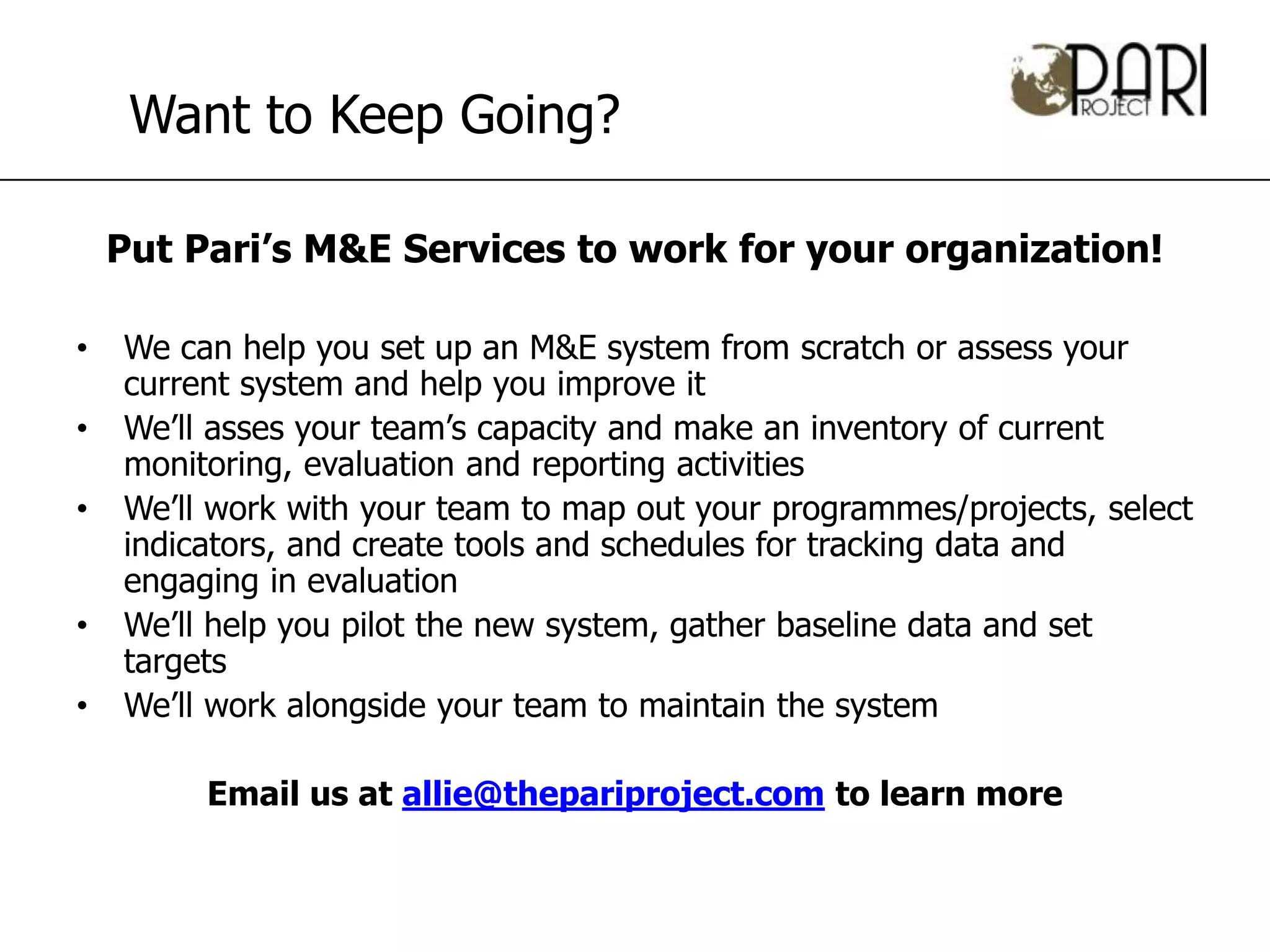 Want to Keep Going?

PARI PROJECT

Put Pari’s M&E Services to work for your organization!

• We can help you set up an M&E system from scratch or assess your current system and help you improve it
• We’ll asses your team’s capacity and make an inventory of current monitoring, evaluation and reporting activities
• We’ll work with your team to map out your programmes/projects, select indicators, and create tools and schedules for tracking data and engaging in evaluation
• We’ll help you pilot the new system, gather baseline data and set targets
• We’ll work alongside your team to maintain the system

Email us at allie@thepariproject.com to learn more